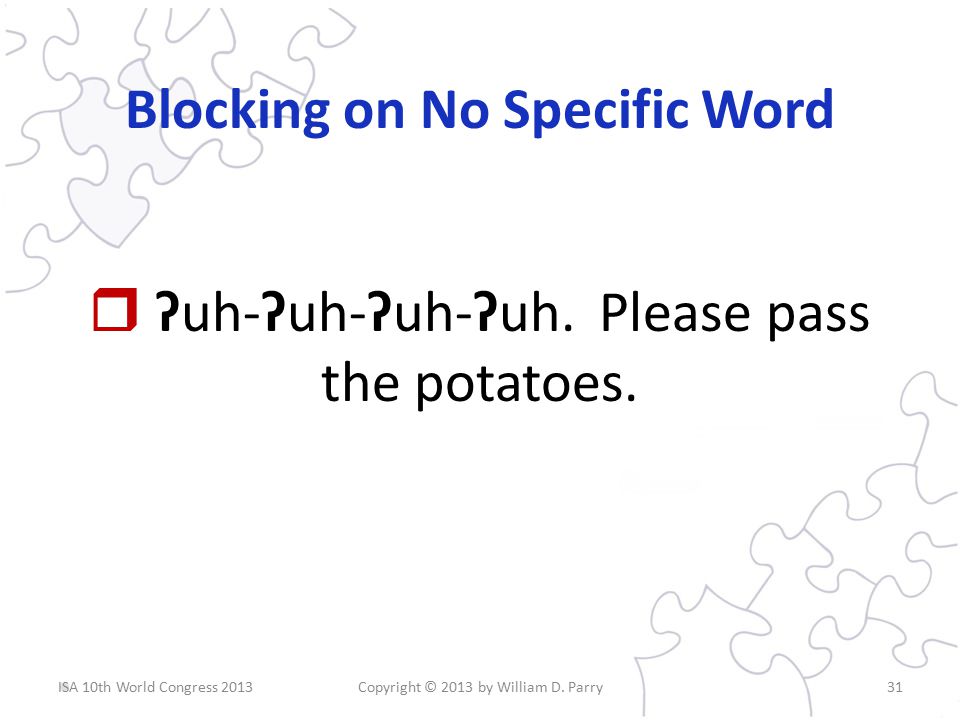 Blocking on No Specific Word

ʔuh-ʔuh-ʔuh-ʔuh. Please pass the potatoes.

ISA 10th World Congress 2013 Copyright © 2013 by William D. Parry 31